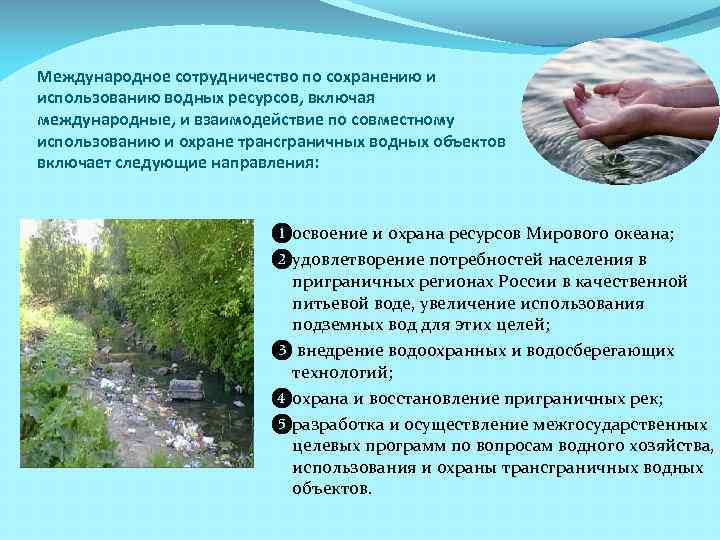 Международное сотрудничество по сохранению и использованию водных ресурсов, включая международные, и взаимодействие по совместному использованию и охране трансграничных водных объектов включает следующие направления:

1 освоение и охрана ресурсов Мирового океана;

2 удовлетворение потребностей населения в приграничных регионах России в качественной питьевой воде, увеличение использования подземных вод для этих целей;

3 внедрение водоохранных и водосберегающих технологий;

4 охрана и восстановление приграничных рек;

5 разработка и осуществление межгосударственных целевых программ по вопросам водного хозяйства, использования и охраны трансграничных водных объектов.